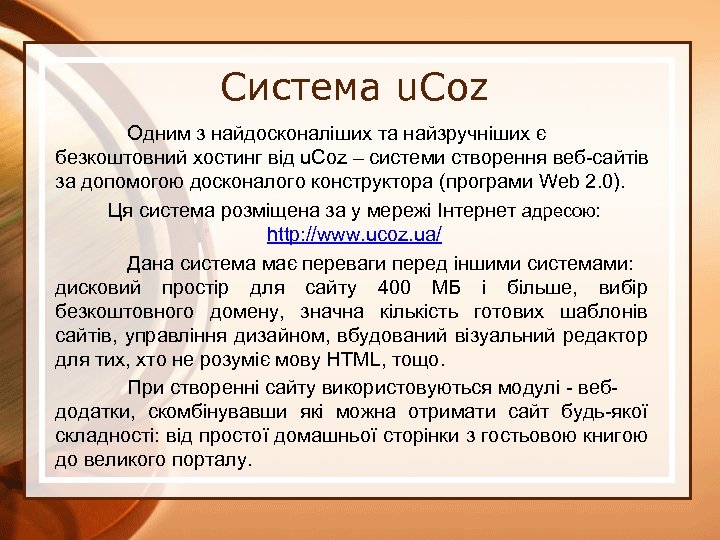 Система uCoz

Одним з найдосконаліших та найзручніших є безкоштовний хостинг від uCoz – системи створення веб-сайтів за допомогою досконалого конструктора (програми Web 2.0).

Ця система розміщена за у мережі Інтернет адресою: http://www.ucoz.ua/

Дана система має переваги перед іншими системами: дисковий простір для сайту 400 МБ і більше, вибір безкоштовного домену, значна кількість готових шаблонів сайтів, управління дизайном, вбудований візуальний редактор для тих, хто не розуміє мову HTML, тощо.

При створенні сайту використовуються модулі - веб-додатки, скомбінувавши які можна отримати сайт будь-якої складності: від простої домашньої сторінки з гостьовою книгою до великого порталу.